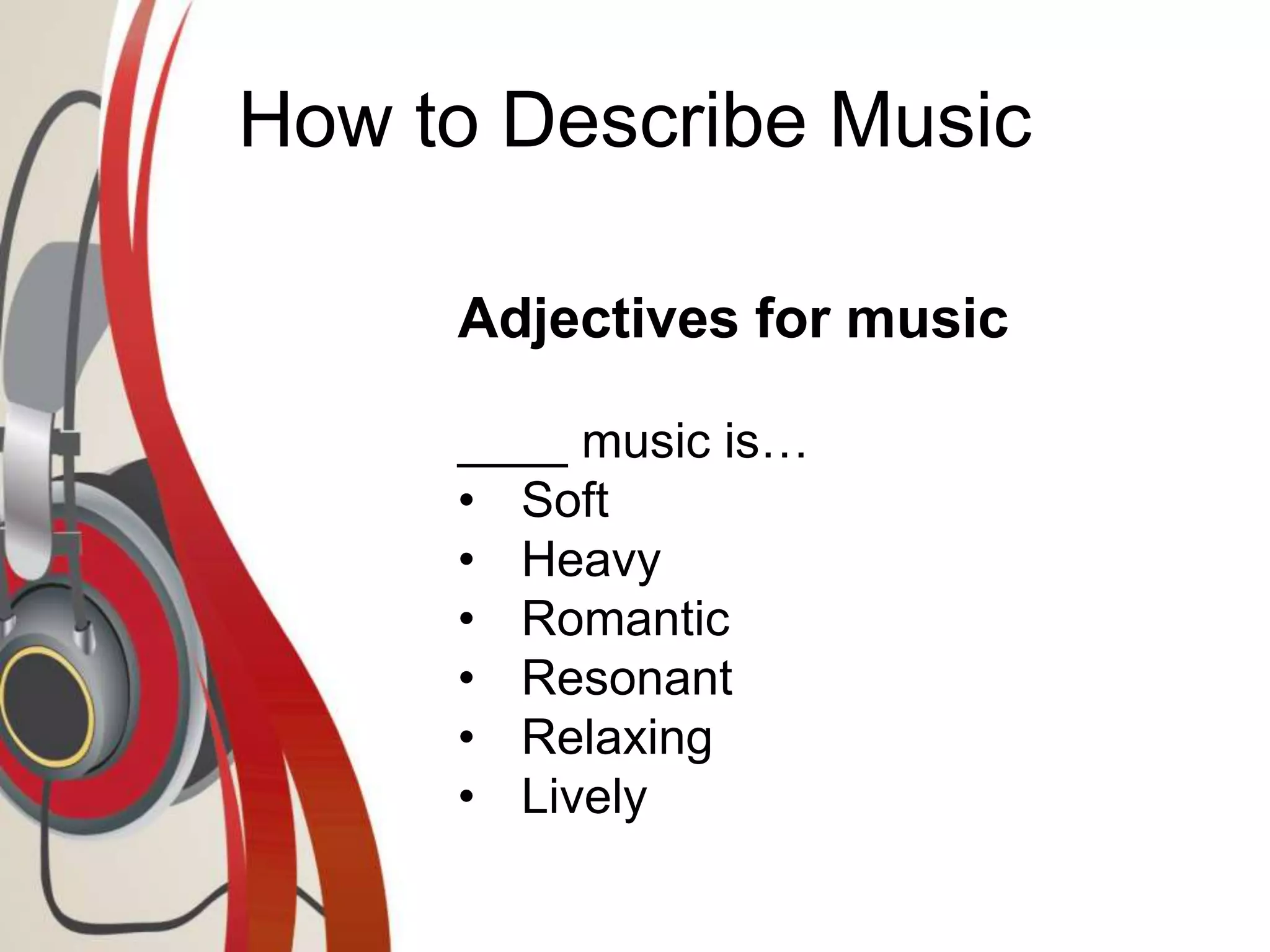 How to Describe Music

Adjectives for music

____ music is…
• Soft
• Heavy
• Romantic
• Resonant
• Relaxing
• Lively